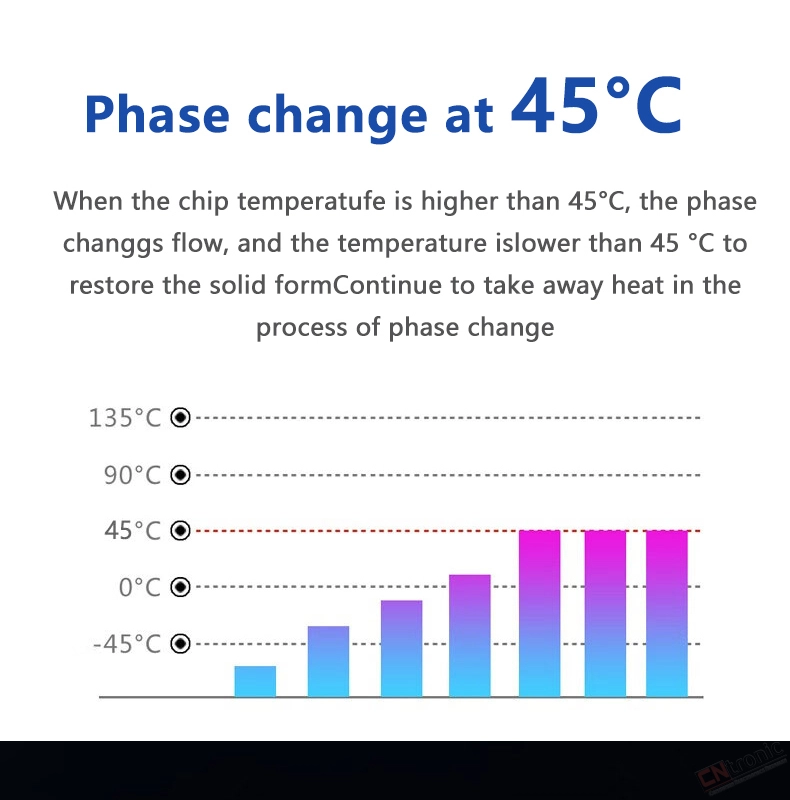 Phase change at 45°C

When the chip temperatufe is higher than 45°C, the phase changgs flow, and the temperature islower than 45 °C to restore the solid formContinue to take away heat in the process of phase change

135°C
90°C
45°C
0°C
-45°C

CNtronic